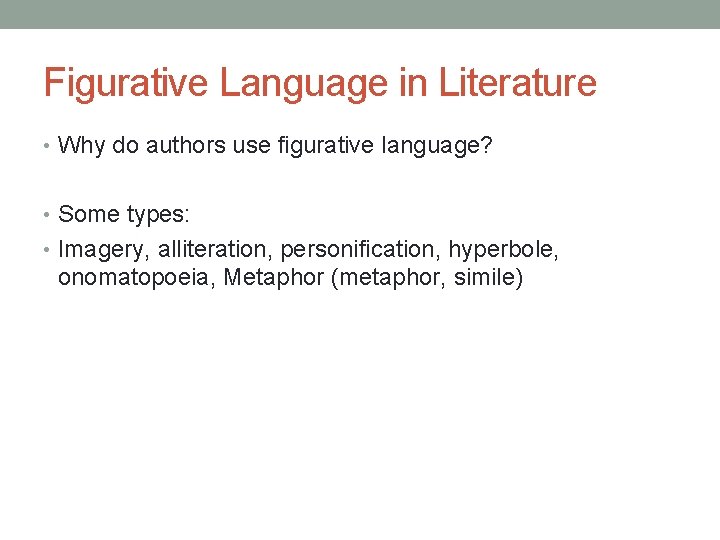 Figurative Language in Literature

• Why do authors use figurative language?

• Some types:

• Imagery, alliteration, personification, hyperbole, onomatopoeia, Metaphor (metaphor, simile)